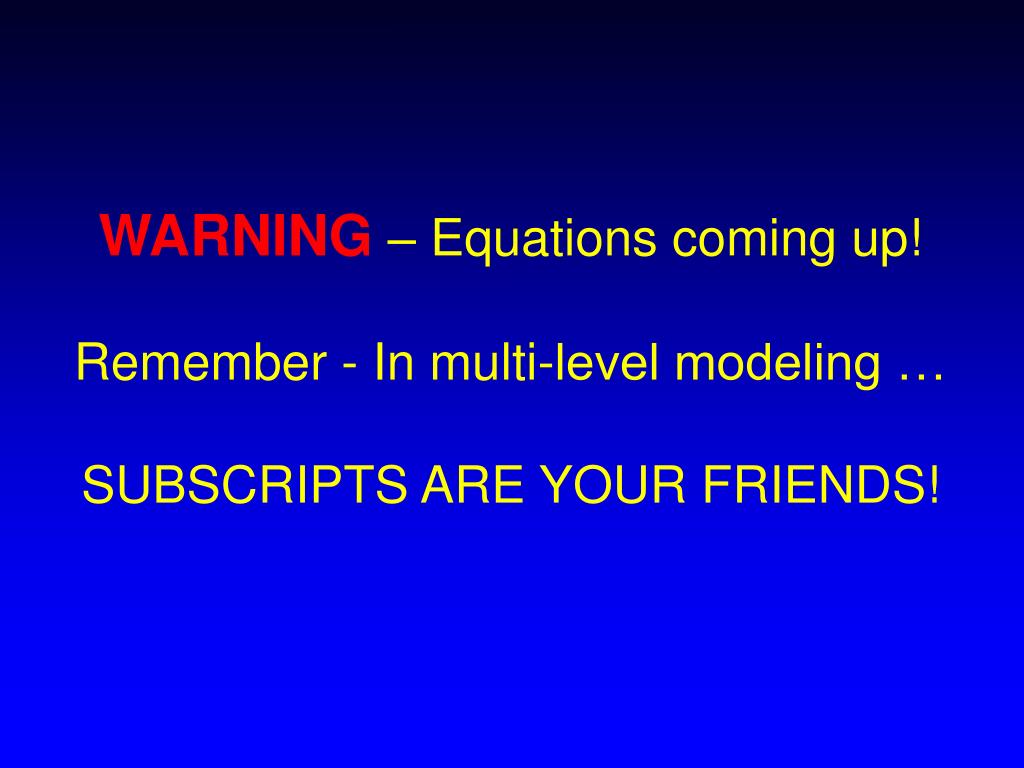 WARNING – Equations coming up!

Remember - In multi-level modeling …

SUBSCRIPTS ARE YOUR FRIENDS!